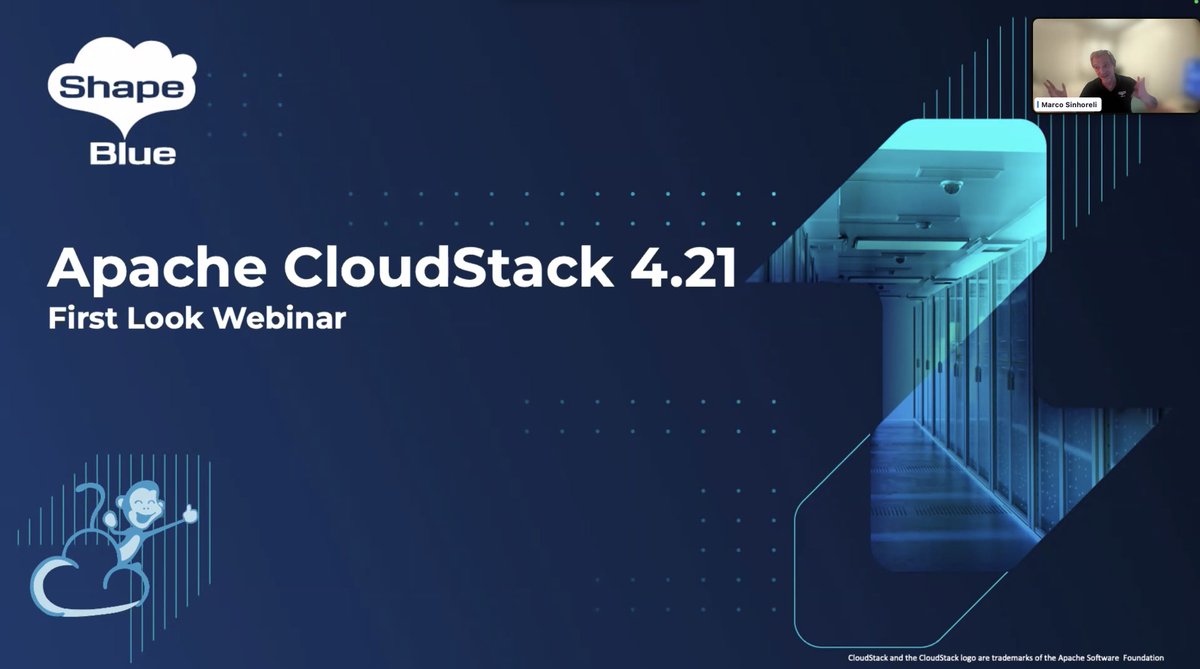 Shape Blue

Marco Sinhoreli

Apache CloudStack 4.21
First Look Webinar

CloudStack and the CloudStack logo are trademarks of the Apache Software Foundation